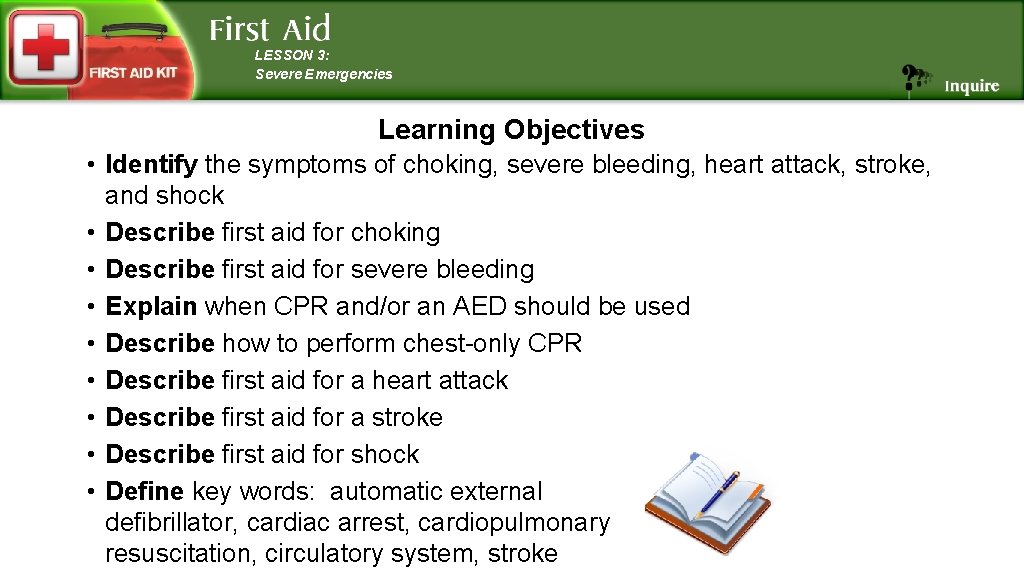 FIRST AID KIT

First Aid

LESSON 3:
Severe Emergencies

Inquire

Learning Objectives

• Identify the symptoms of choking, severe bleeding, heart attack, stroke, and shock
• Describe first aid for choking
• Describe first aid for severe bleeding
• Explain when CPR and/or an AED should be used
• Describe how to perform chest-only CPR
• Describe first aid for a heart attack
• Describe first aid for a stroke
• Describe first aid for shock
• Define key words: automatic external defibrillator, cardiac arrest, cardiopulmonary resuscitation, circulatory system, stroke